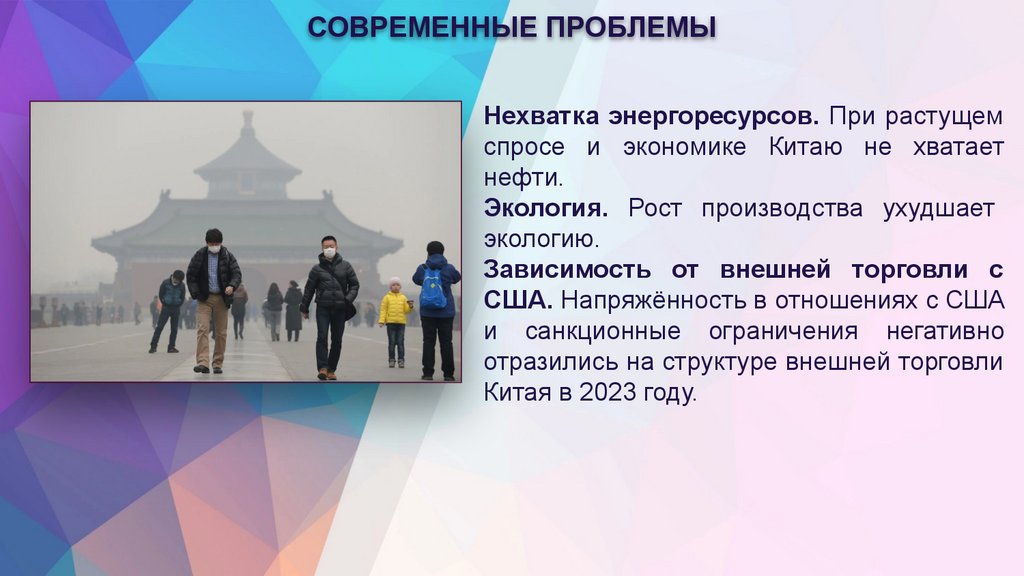 СОВРЕМЕННЫЕ ПРОБЛЕМЫ

Нехватка энергоресурсов. При растущем спросе и экономике Китаю не хватает нефти.

Экология. Рост производства ухудшает экологию.

Зависимость от внешней торговли с США. Напряжённость в отношениях с США и санкционные ограничения негативно отразились на структуре внешней торговли Китая в 2023 году.